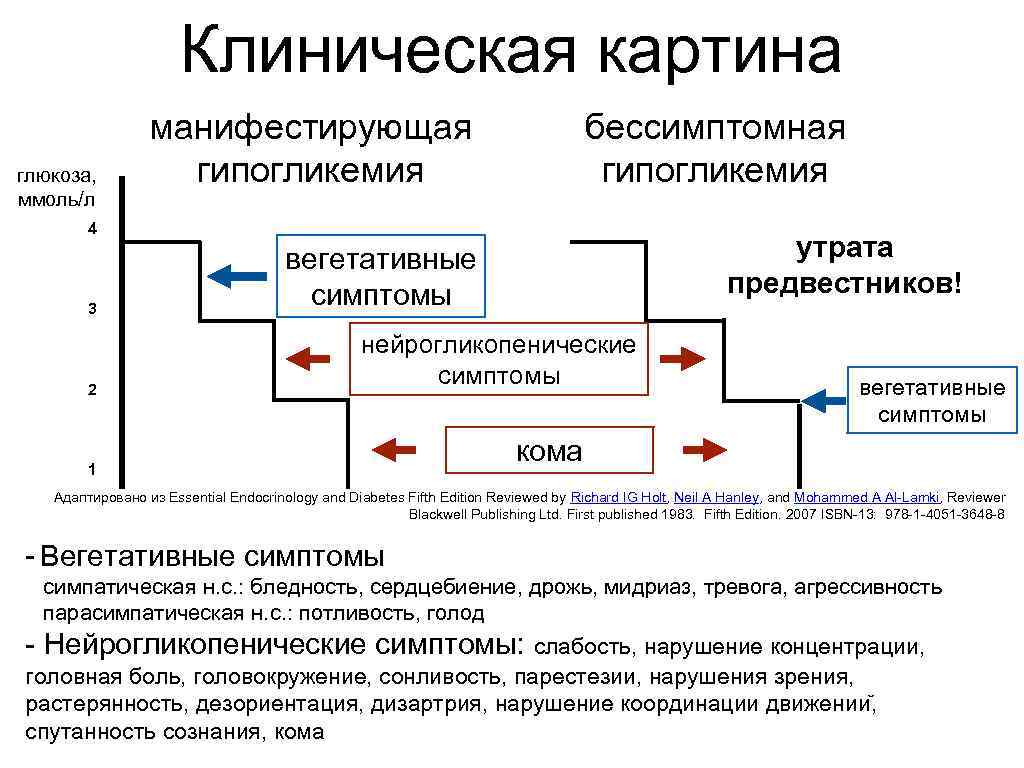 Клиническая картина

манифестирующая гипогликемия

бессимптомная гипогликемия

глюкоза, ммоль/л

4

3

2

1

вегетативные симптомы

утрата предвестников!

нейрогликопенические симптомы

вегетативные симптомы

кома

Адаптировано из Essential Endocrinology and Diabetes Fifth Edition Reviewed by Richard IG Holt, Neil A Hanley, and Mohammed A Al-Lamki, Reviewer Blackwell Publishing Ltd. First published 1983. Fifth Edition. 2007 ISBN-13: 978-1-4051-3648-8

- Вегетативные симптомы
симпатическая н.с.: бледность, сердцебиение, дрожь, мидриаз, тревога, агрессивность
парасимпатическая н.с.: потливость, голод

- Нейрогликопенические симптомы: слабость, нарушение концентрации, головная боль, головокружение, сонливость, парестезии, нарушения зрения, растерянность, дезориентация, дизартрия, нарушение координации движений, спутанность сознания, кома